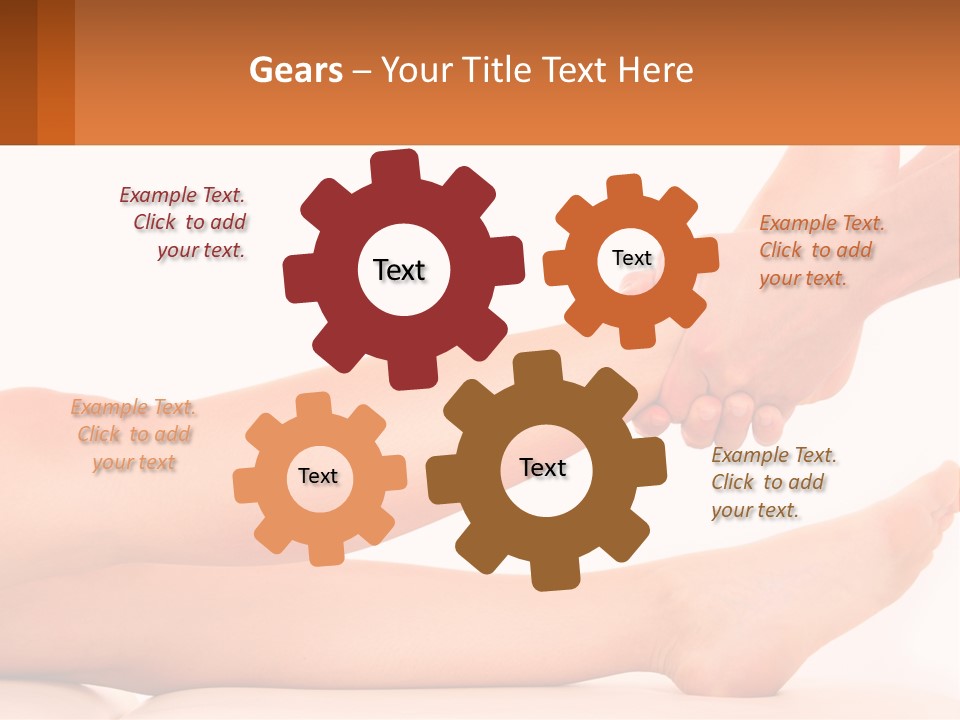 Gears – Your Title Text Here

Example Text. Click to add your text.

Text

Text

Example Text. Click to add your text.

Example Text. Click to add your text

Text

Text

Example Text. Click to add your text.